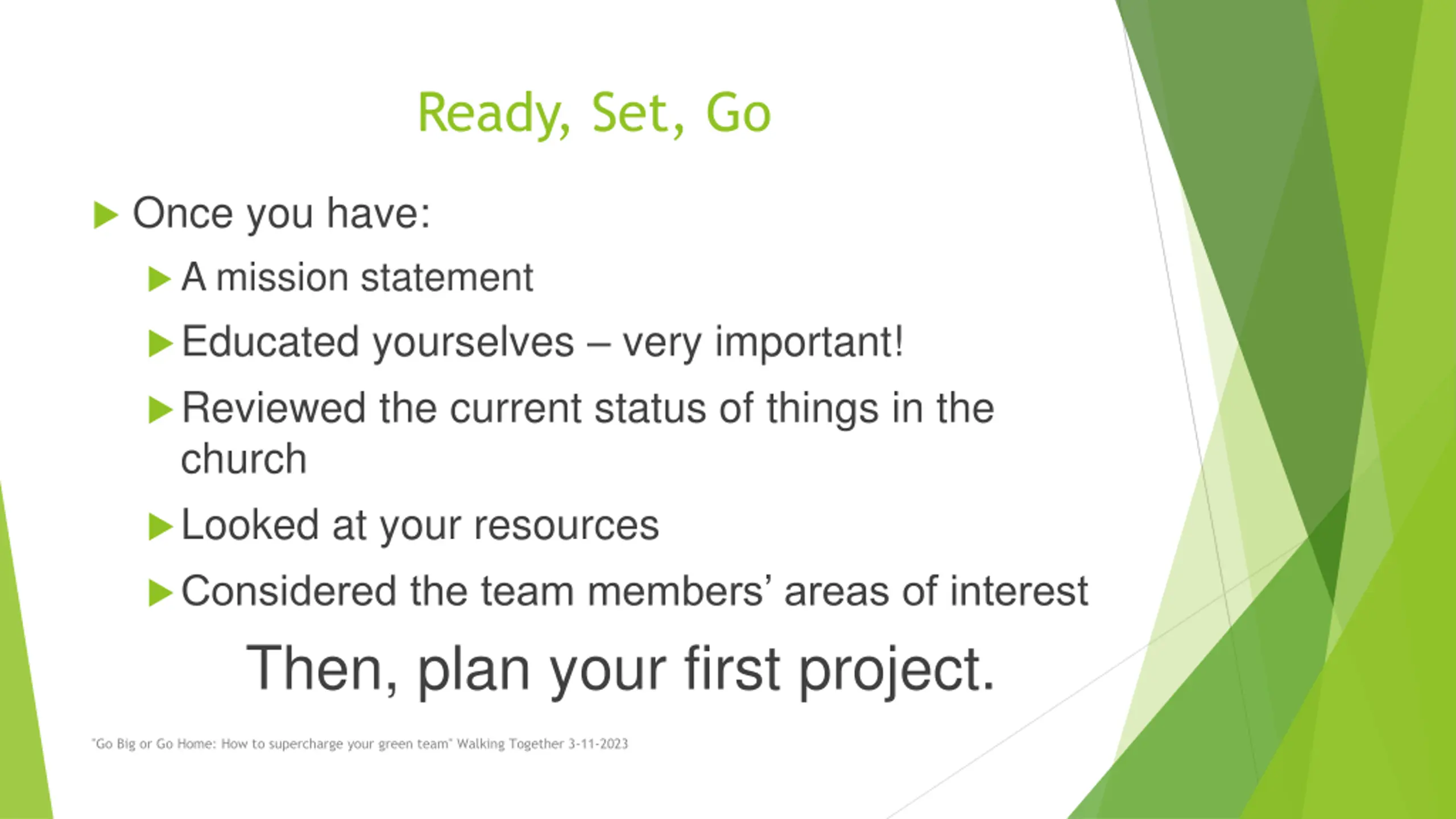 Ready, Set, Go

Once you have:

A mission statement

Educated yourselves – very important!

Reviewed the current status of things in the church

Looked at your resources

Considered the team members' areas of interest

Then, plan your first project.

"Go Big or Go Home: How to supercharge your green team" Walking Together 3-11-2023